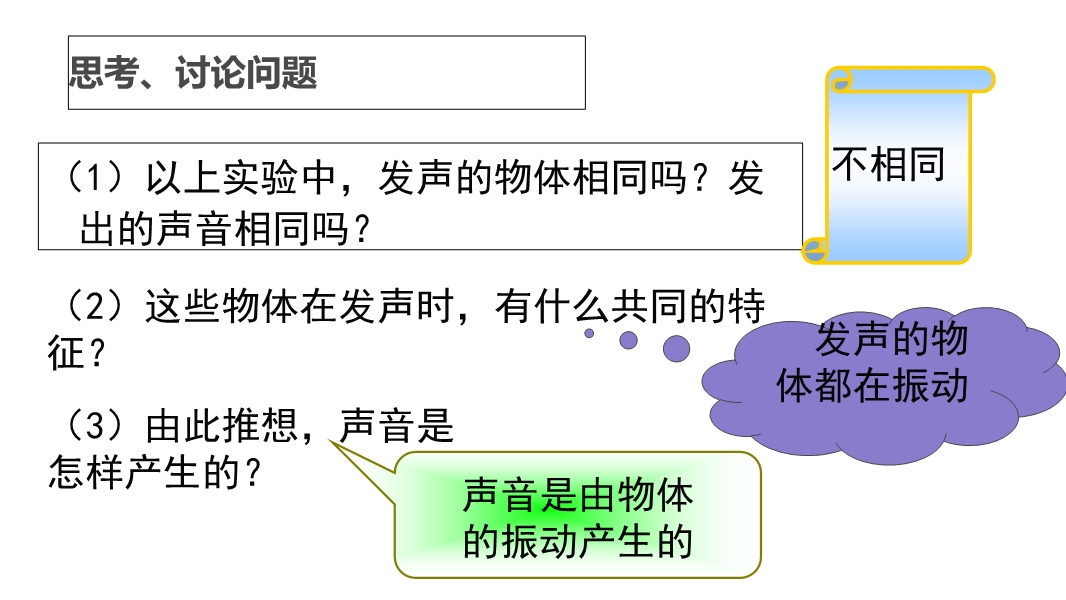 思考、讨论问题

（1）以上实验中，发声的物体相同吗？发出的声音相同吗？

不相同

（2）这些物体在发声时，有什么共同的特征？

发声的物体都在振动

（3）由此推想，声音是怎样产生的？

声音是由物体的振动产生的